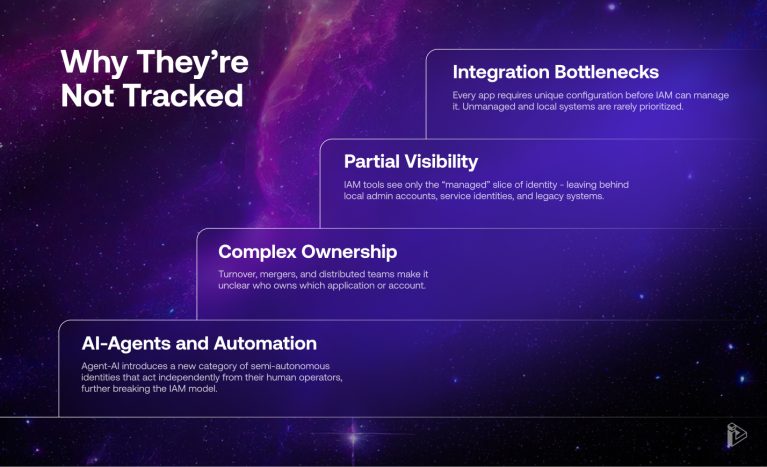 Why They're Not Tracked

Integration Bottlenecks

Every app requires unique configuration before IAM can manage it. Unmanaged and local systems are rarely prioritized.

Partial Visibility

IAM tools see only the "managed" slice of identity - leaving behind local admin accounts, service identities, and legacy systems.

Complex Ownership

Turnover, mergers, and distributed teams make it unclear who owns which application or account.

AI-Agents and Automation

Agent-AI introduces a new category of semi-autonomous identities that act independently from their human operators, further breaking the IAM model.